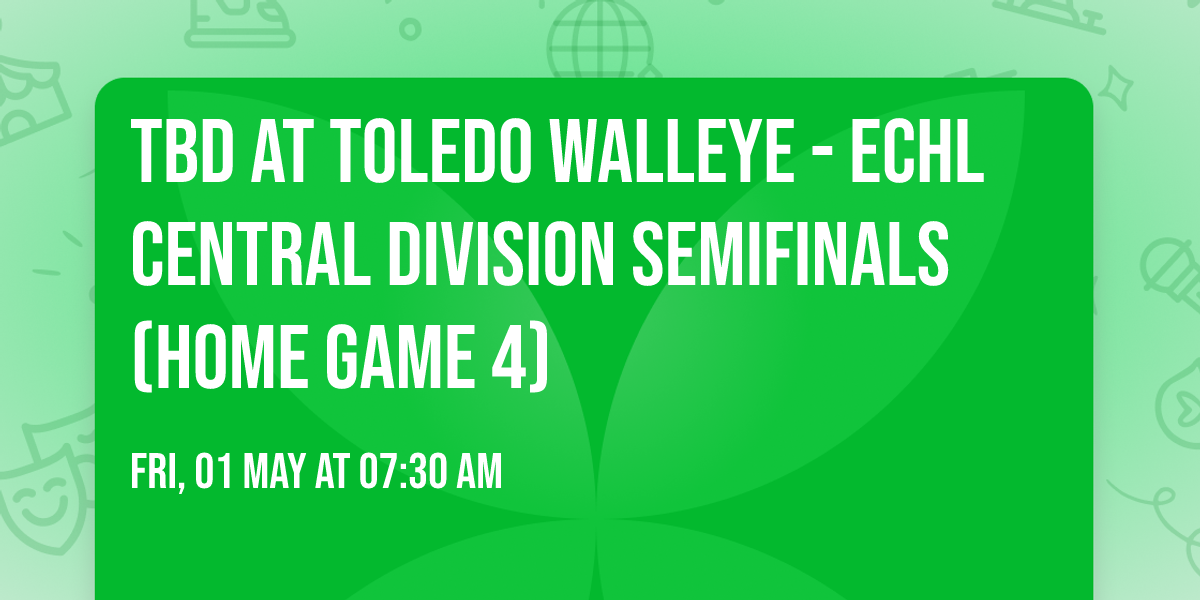 TBD AT TOLEDO WALLEYE - ECHL CENTRAL DIVISION SEMIFINALS (HOME GAME 4)

FRI, 01 MAY AT 07:30 AM